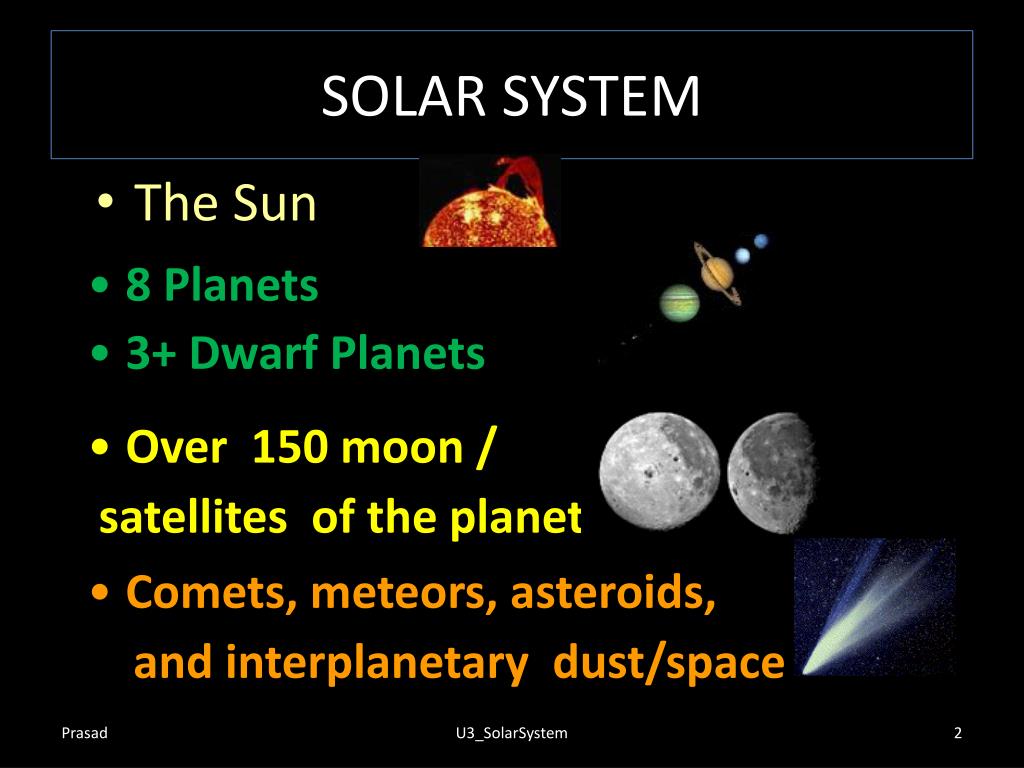 SOLAR SYSTEM

• The Sun

• 8 Planets

• 3+ Dwarf Planets

• Over 150 moon / satellites of the planet

• Comets, meteors, asteroids, and interplanetary dust/space

Prasad

U3_SolarSystem

2